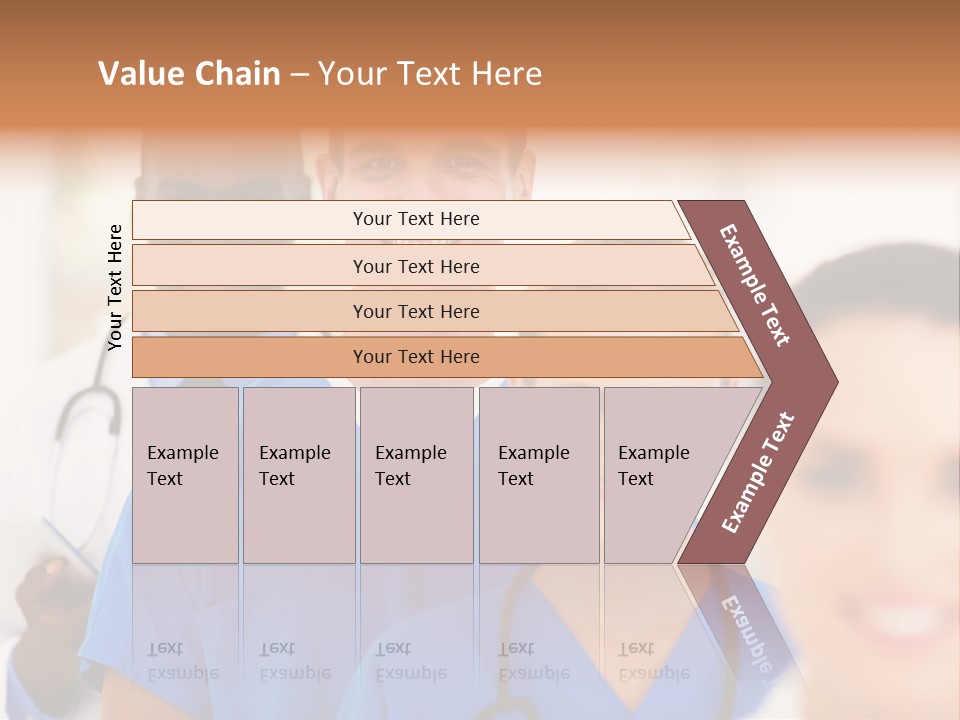 Value Chain – Your Text Here

Your Text Here

Your Text Here

Your Text Here

Your Text Here

Your Text Here

Example Text

Example Text

Example Text

Example Text

Example Text

Example Text

Example Text